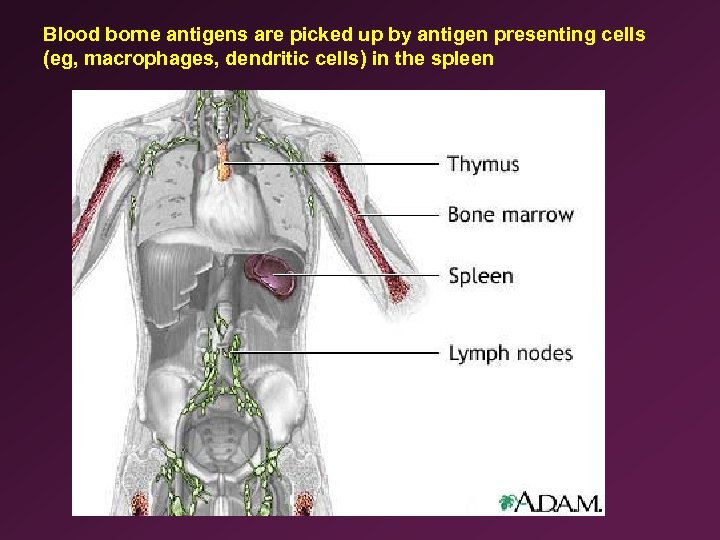 Blood borne antigens are picked up by antigen presenting cells (eg, macrophages, dendritic cells) in the spleen

Thymus

Bone marrow

Spleen

Lymph nodes

A.D.A.M.